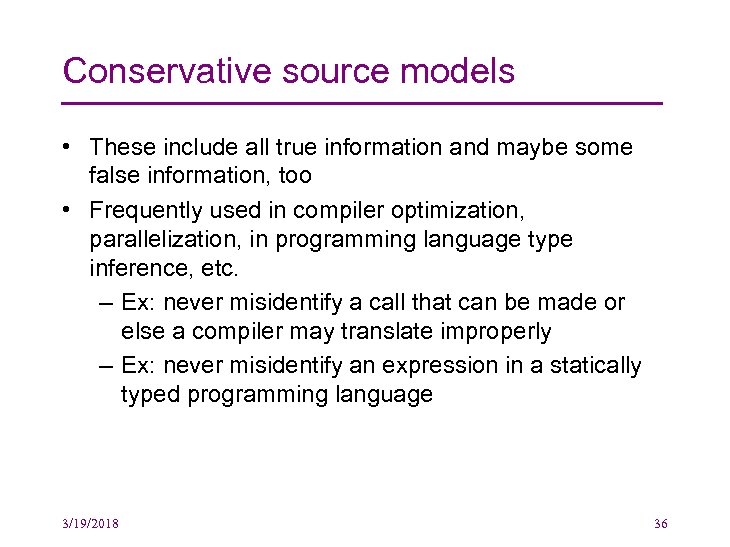 Conservative source models

• These include all true information and maybe some false information, too

• Frequently used in compiler optimization, parallelization, in programming language type inference, etc.

– Ex: never misidentify a call that can be made or else a compiler may translate improperly

– Ex: never misidentify an expression in a statically typed programming language

3/19/2018

36